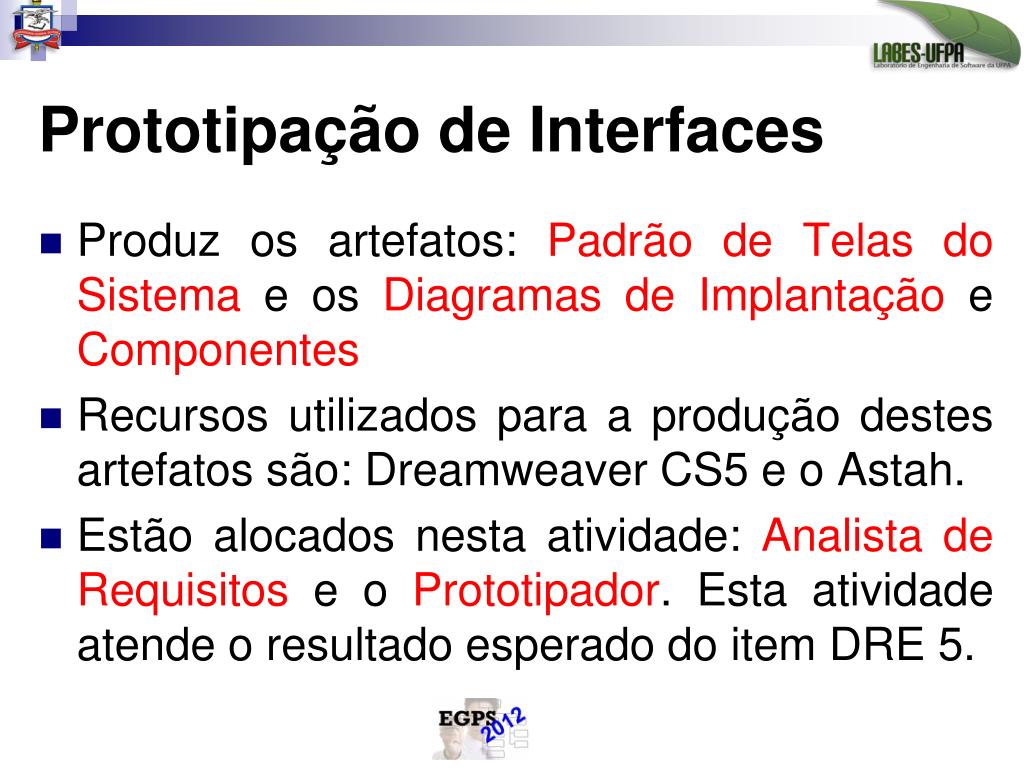 LABES-UFPA
Laboratório de Engenharia de Software da UFPA

Prototipação de Interfaces

Produz os artefatos: Padrão de Telas do Sistema e os Diagramas de Implantação e Componentes

Recursos utilizados para a produção destes artefatos são: Dreamweaver CS5 e o Astah.

Estão alocados nesta atividade: Analista de Requisitos e o Prototipador. Esta atividade atende o resultado esperado do item DRE 5.

EGPS 2012